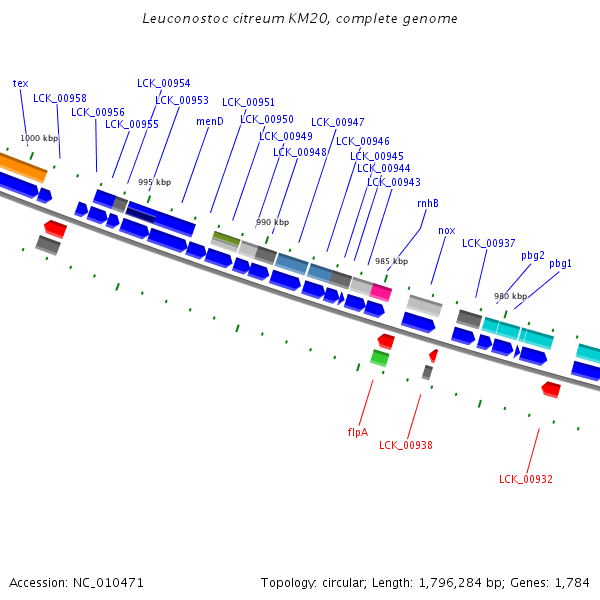 Leuconostoc citreum KM20, complete genome

tex
LCK_00958
LCK_00956
LCK_00955
LCK_00954
LCK_00953
menD
LCK_00951
LCK_00950
LCK_00949
LCK_00948
LCK_00947
LCK_00946
LCK_00945
LCK_00944
LCK_00943
rnhB
nox
LCK_00937
pbg2
pbg1

1000 kbp
995 kbp
990 kbp
985 kbp
980 kbp

flpA
LCK_00938
LCK_00932

Accession: NC_010471

Topology: circular; Length: 1,796,284 bp; Genes: 1,784